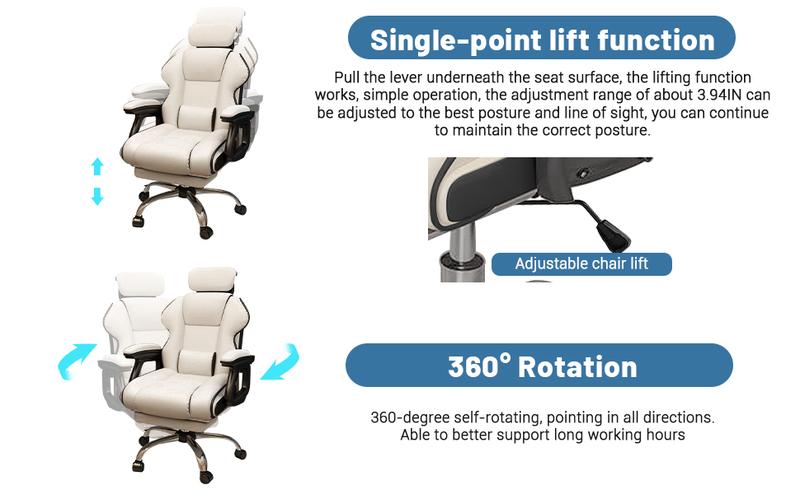 Single-point lift function

Pull the lever underneath the seat surface, the lifting function works, simple operation, the adjustment range of about 3.94IN can be adjusted to the best posture and line of sight, you can continue to maintain the correct posture.

Adjustable chair lift

360° Rotation

360-degree self-rotating, pointing in all directions. Able to better support long working hours